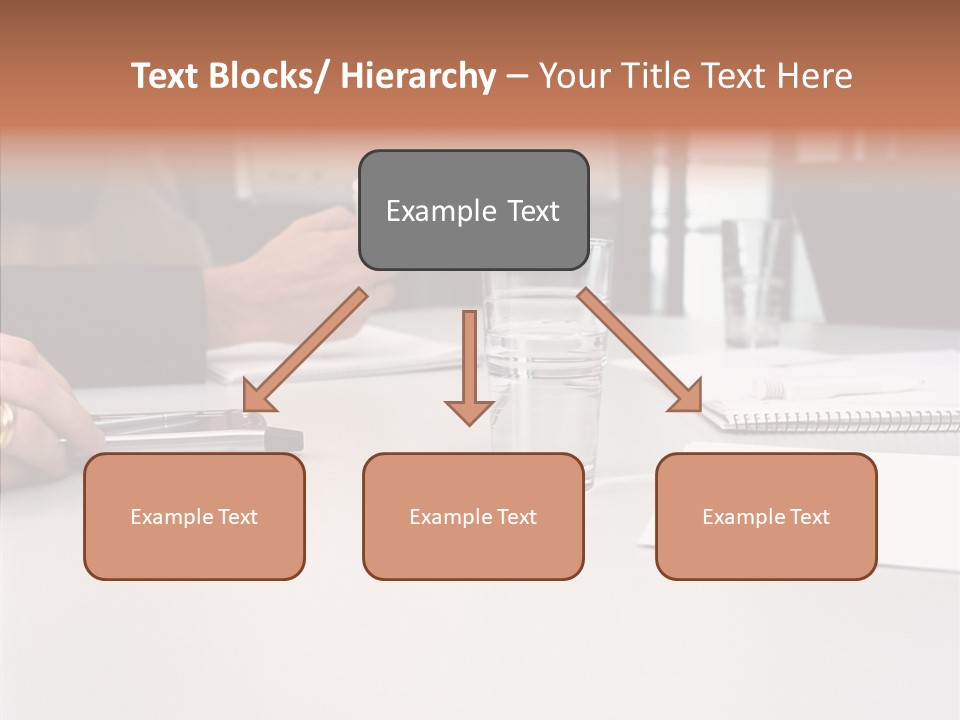 Text Blocks/ Hierarchy – Your Title Text Here

Example Text

Example Text

Example Text

Example Text